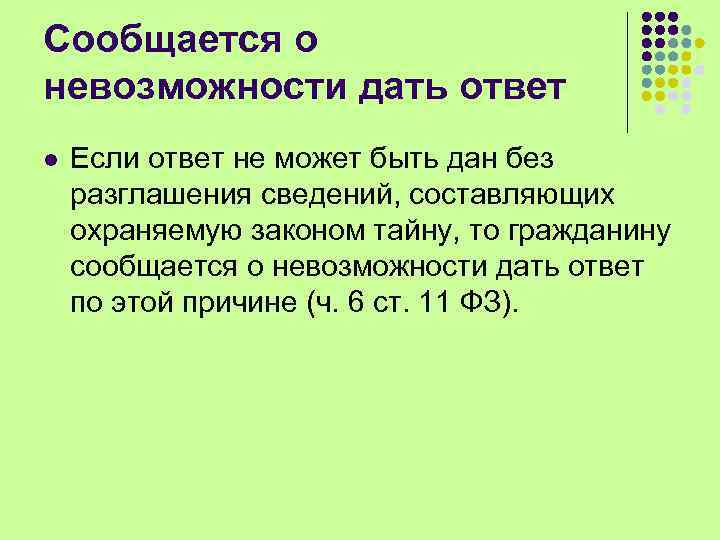 Сообщается о невозможности дать ответ

Если ответ не может быть дан без разглашения сведений, составляющих охраняемую законом тайну, то гражданину сообщается о невозможности дать ответ по этой причине (ч. 6 ст. 11 ФЗ).